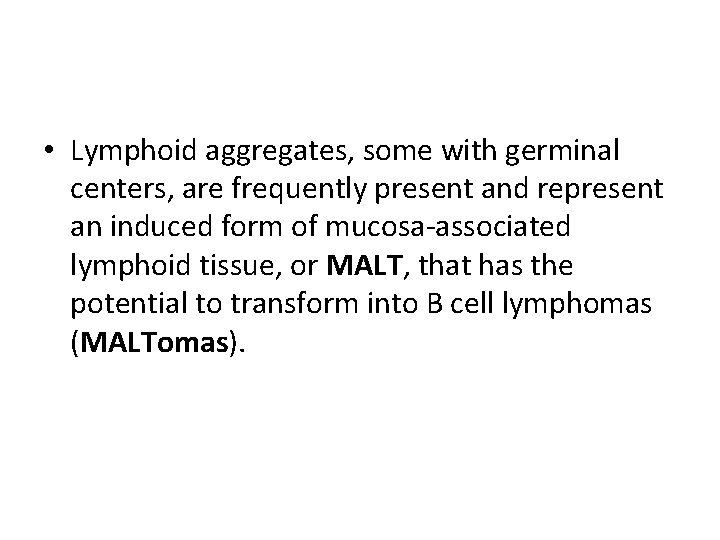 • Lymphoid aggregates, some with germinal centers, are frequently present and represent an induced form of mucosa-associated lymphoid tissue, or MALT, that has the potential to transform into B cell lymphomas (MALTomas).